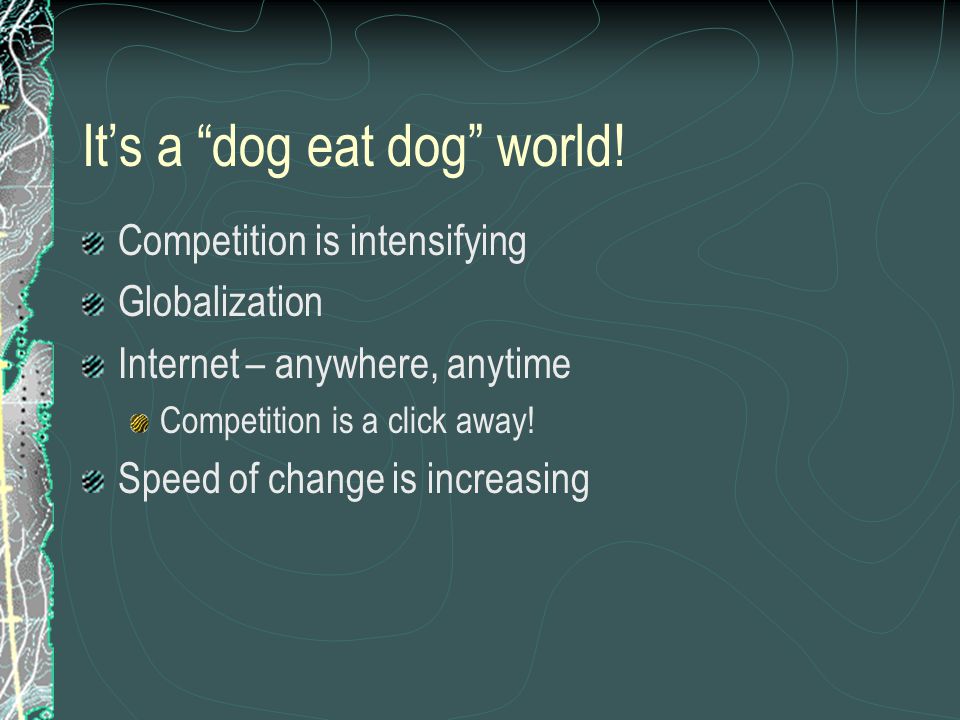 It’s a “dog eat dog” world!

Competition is intensifying

Globalization

Internet – anywhere, anytime

Competition is a click away!

Speed of change is increasing